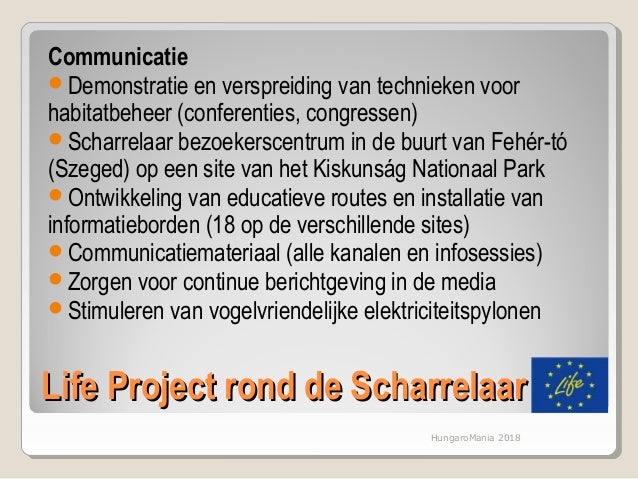 Communicatie

- Demonstratie en verspreiding van technieken voor habitatbeheer (conferenties, congressen)
- Scharrelaar bezoekerscentrum in de buurt van Fehér-tó (Szeged) op een site van het Kiskunság Nationaal Park
- Ontwikkeling van educatieve routes en installatie van informatieborden (18 op de verschillende sites)
- Communicatiemateriaal (alle kanalen en infosessies)
- Zorgen voor continue berichtgeving in de media
- Stimuleren van vogelvriendelijke elektriciteitspylonen

Life Project rond de Scharrelaar

Life

HungaroMania 2018